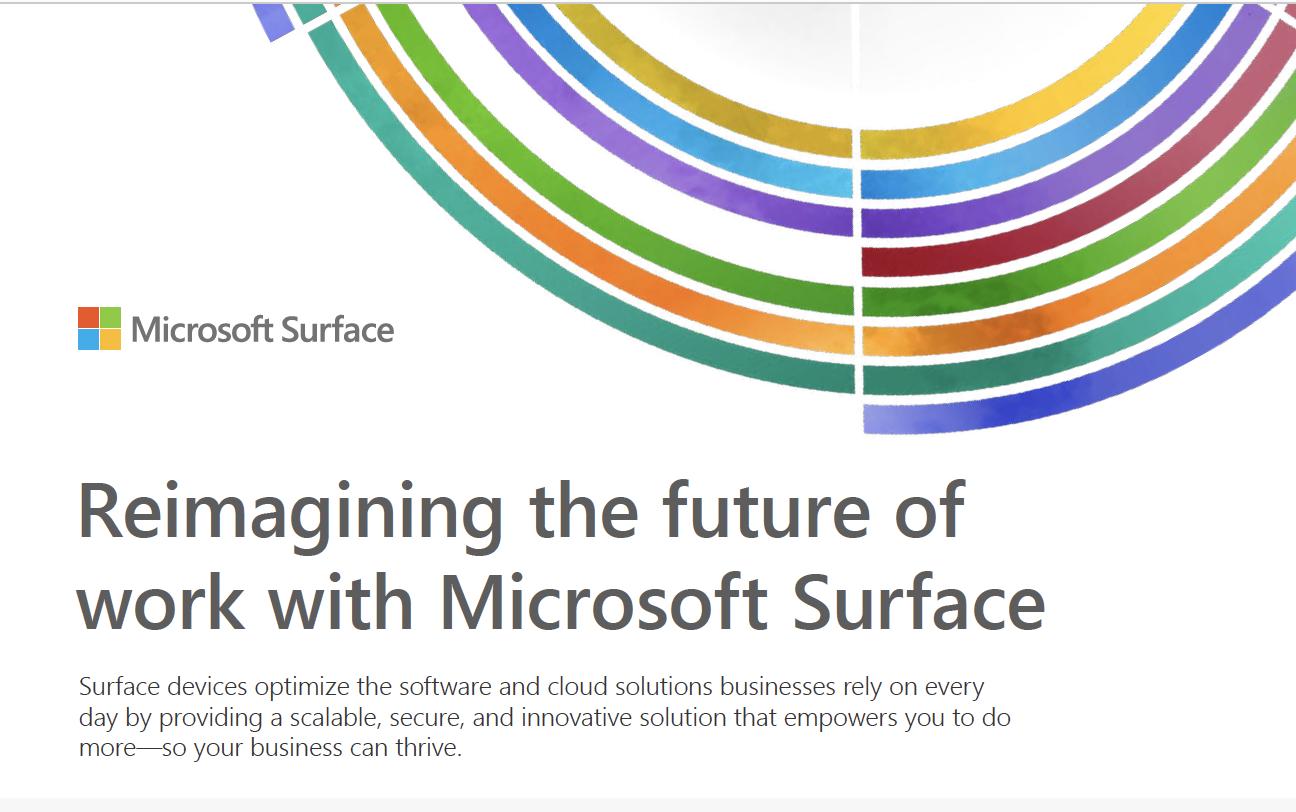 Microsoft Surface

Reimagining the future of work with Microsoft Surface

Surface devices optimize the software and cloud solutions businesses rely on every day by providing a scalable, secure, and innovative solution that empowers you to do more—so your business can thrive.